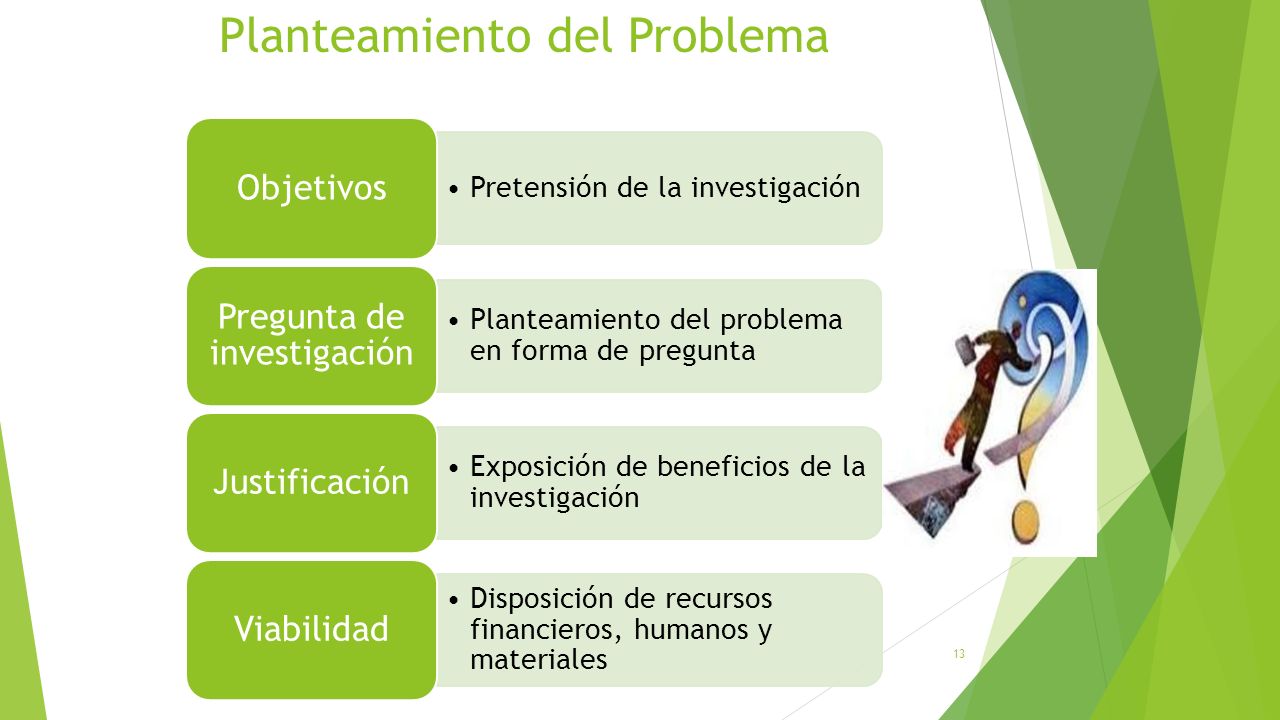 Planteamiento del Problema

Objetivos

• Pretensión de la investigación

Pregunta de investigación

• Planteamiento del problema en forma de pregunta

Justificación

• Exposición de beneficios de la investigación

Viabilidad

• Disposición de recursos financieros, humanos y materiales

13